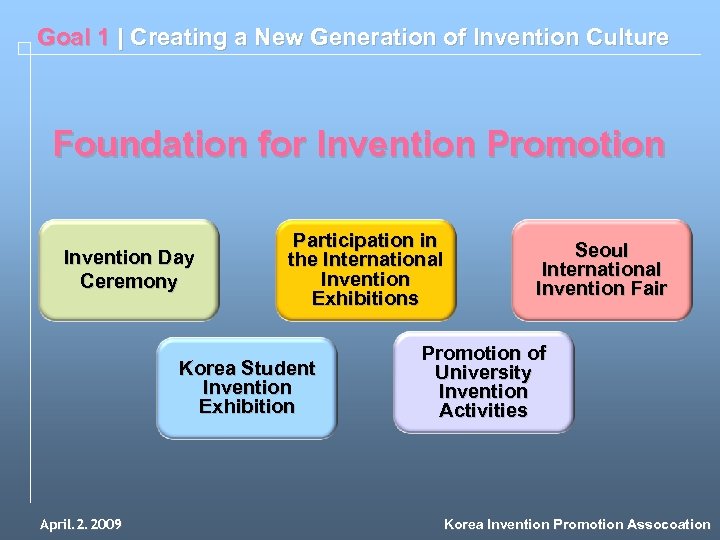 Goal 1 | Creating a New Generation of Invention Culture

Foundation for Invention Promotion

Invention Day Ceremony

Participation in the International Invention Exhibitions

Seoul International Invention Fair

Korea Student Invention Exhibition

Promotion of University Invention Activities

April. 2. 2009

Korea Invention Promotion Assocoation